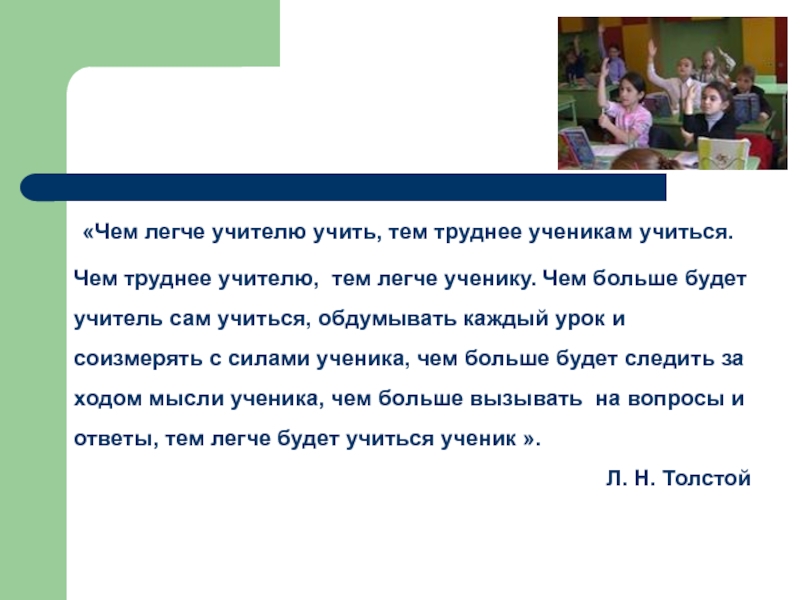 «Чем легче учителю учить, тем труднее ученикам учиться.

Чем труднее учителю, тем легче ученику. Чем больше будет учитель сам учиться, обдумывать каждый урок и соизмерять с силами ученика, чем больше будет следить за ходом мысли ученика, чем больше вызывать на вопросы и ответы, тем легче будет учиться ученик ».

Л. Н. Толстой